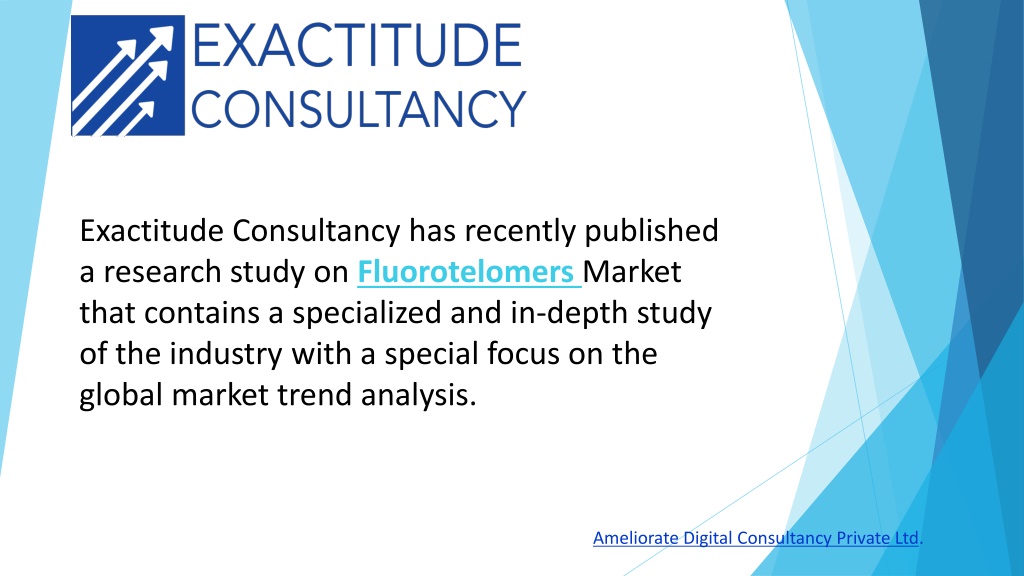 EXACTITUDE CONSULTANCY

Exactitude Consultancy has recently published a research study on Fluorotelomers Market that contains a specialized and in-depth study of the industry with a special focus on the global market trend analysis.

Ameliorate Digital Consultancy Private Ltd.